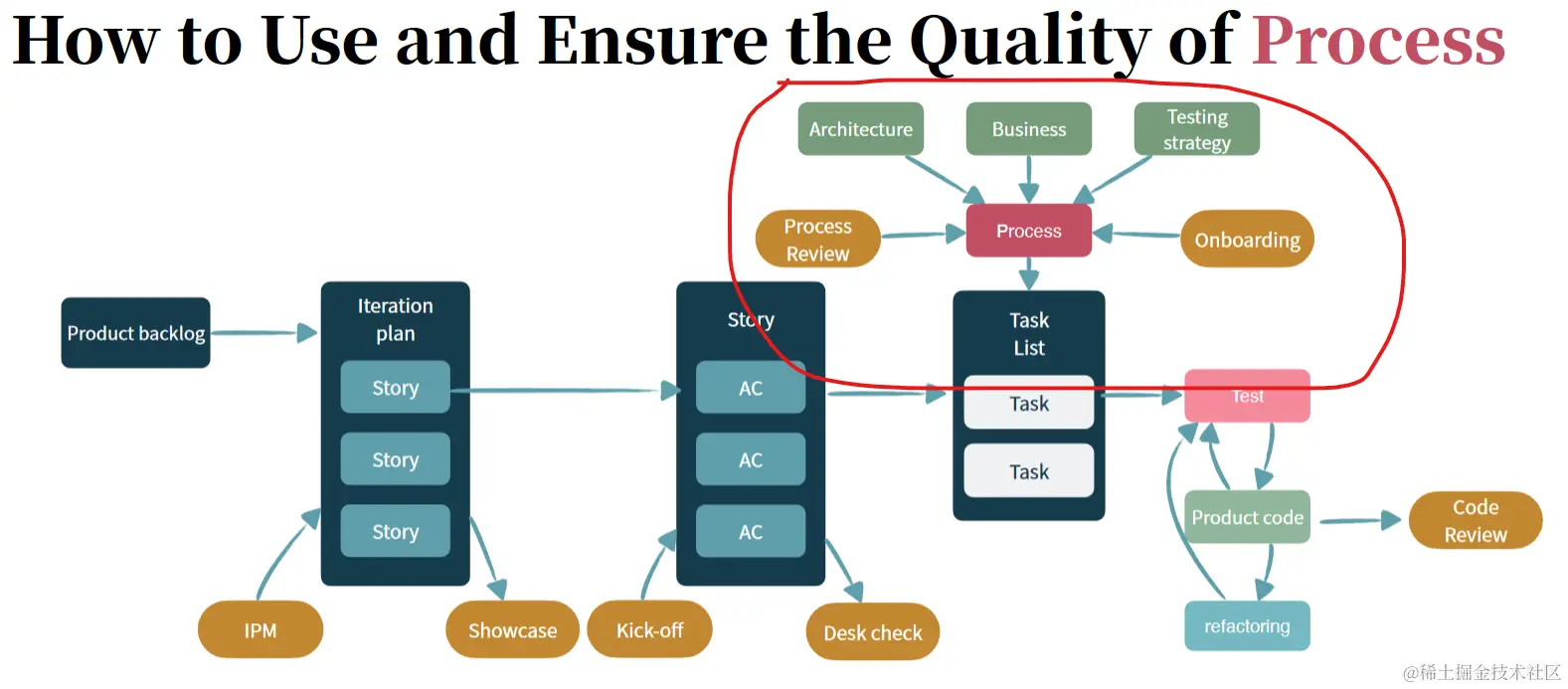 How to Use and Ensure the Quality of Process

Architecture

Business

Testing strategy

Process Review

Process

Onboarding

Product backlog

Iteration plan

Story

Story

Story

Story

AC

AC

AC

Task List

Task

Task

Test

Product code

Code Review

refactoring

IPM

Showcase

Kick-off

Desk check

@稀土掘金技术社区